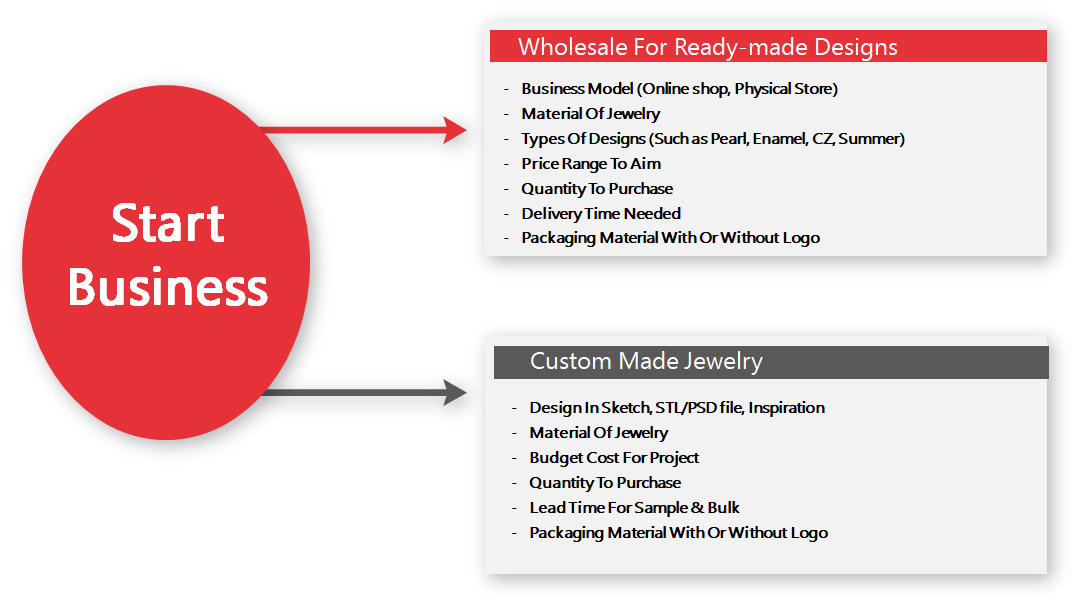 Start Business

Wholesale For Ready-made Designs

- Business Model (Online shop, Physical Store)
- Material Of Jewelry
- Types Of Designs (Such as Pearl, Enamel, CZ, Summer)
- Price Range To Aim
- Quantity To Purchase
- Delivery Time Needed
- Packaging Material With Or Without Logo

Custom Made Jewelry

- Design In Sketch, STL/PSD file, Inspiration
- Material Of Jewelry
- Budget Cost For Project
- Quantity To Purchase
- Lead Time For Sample & Bulk
- Packaging Material With Or Without Logo